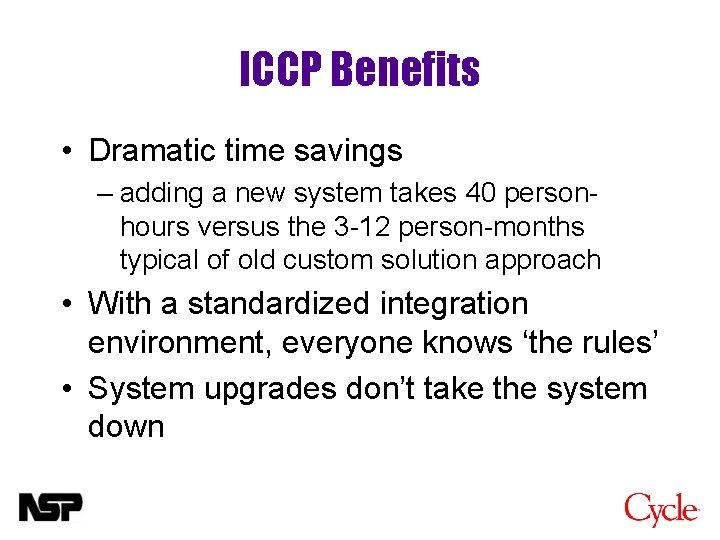 ICCP Benefits

• Dramatic time savings

– adding a new system takes 40 person-hours versus the 3-12 person-months typical of old custom solution approach

• With a standardized integration environment, everyone knows ‘the rules’

• System upgrades don’t take the system down

NSP

Cycle